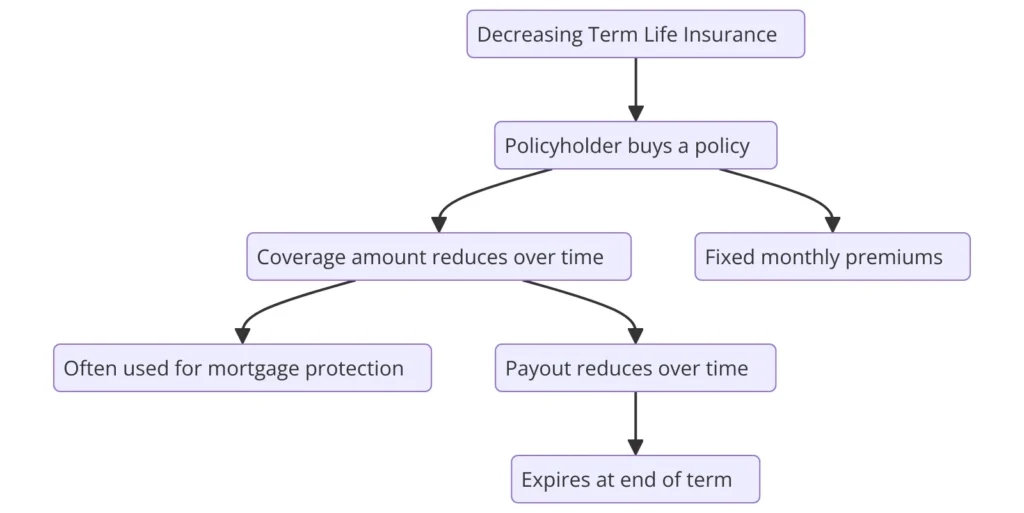 Decreasing Term Life Insurance

Policyholder buys a policy

Coverage amount reduces over time

Fixed monthly premiums

Often used for mortgage protection

Payout reduces over time

Expires at end of term